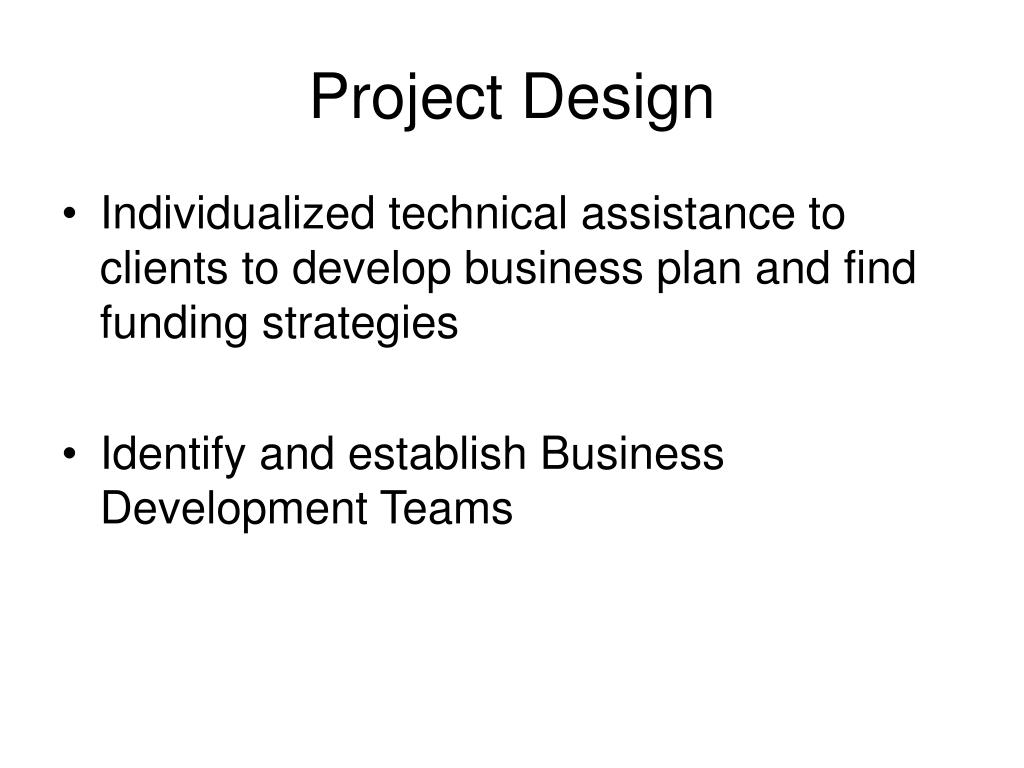 Project Design

• Individualized technical assistance to clients to develop business plan and find funding strategies

• Identify and establish Business Development Teams